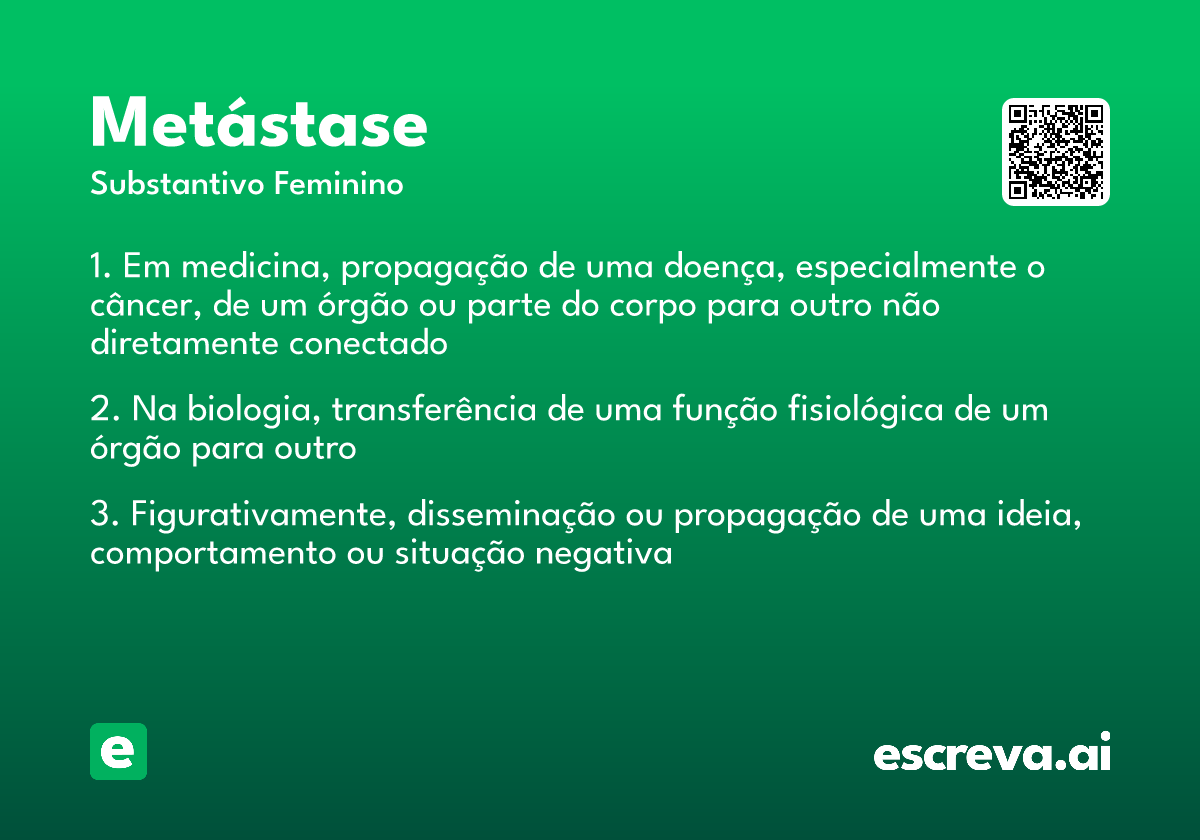 Metástase
Substantivo Feminino

1. Em medicina, propagação de uma doença, especialmente o câncer, de um órgão ou parte do corpo para outro não diretamente conectado

2. Na biologia, transferência de uma função fisiológica de um órgão para outro

3. Figurativamente, disseminação ou propagação de uma ideia, comportamento ou situação negativa

e

escreva.ai